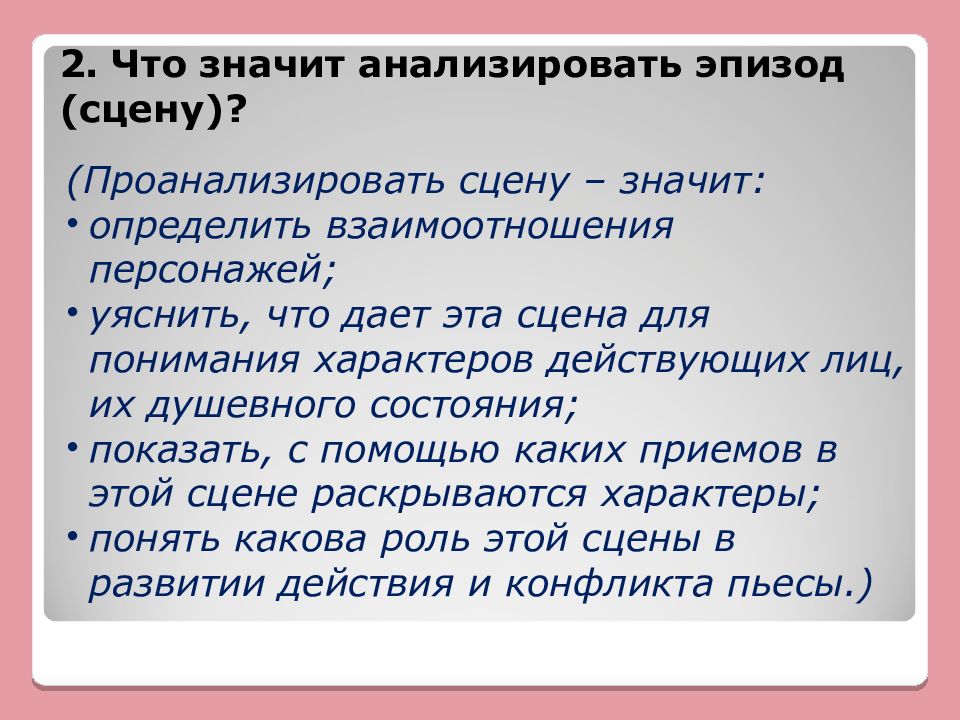 2. Что значит анализировать эпизод (сцену)?

(Проанализировать сцену – значит:
• определить взаимоотношения персонажей;
• уяснить, что дает эта сцена для понимания характеров действующих лиц, их душевного состояния;
• показать, с помощью каких приемов в этой сцене раскрываются характеры;
• понять какова роль этой сцены в развитии действия и конфликта пьесы.)